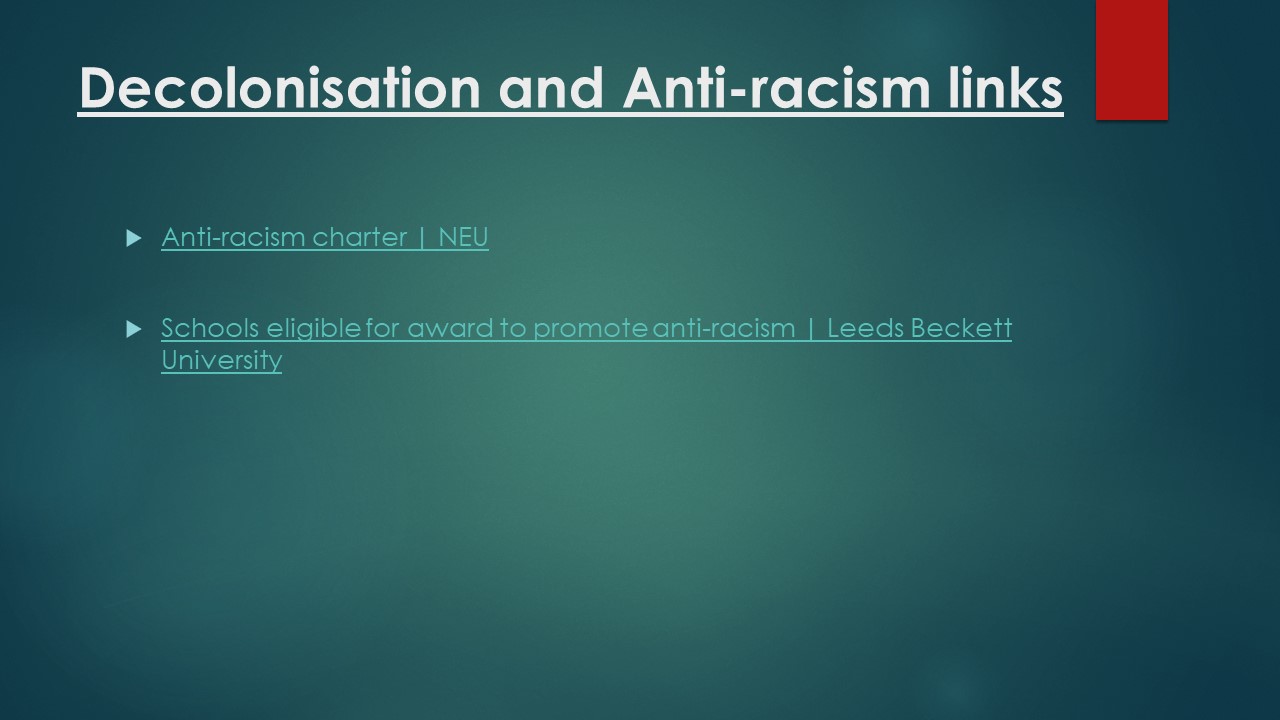 Decolonisation and Anti-racism links

Anti-racism charter | NEU

Schools eligible for award to promote anti-racism | Leeds Beckett University